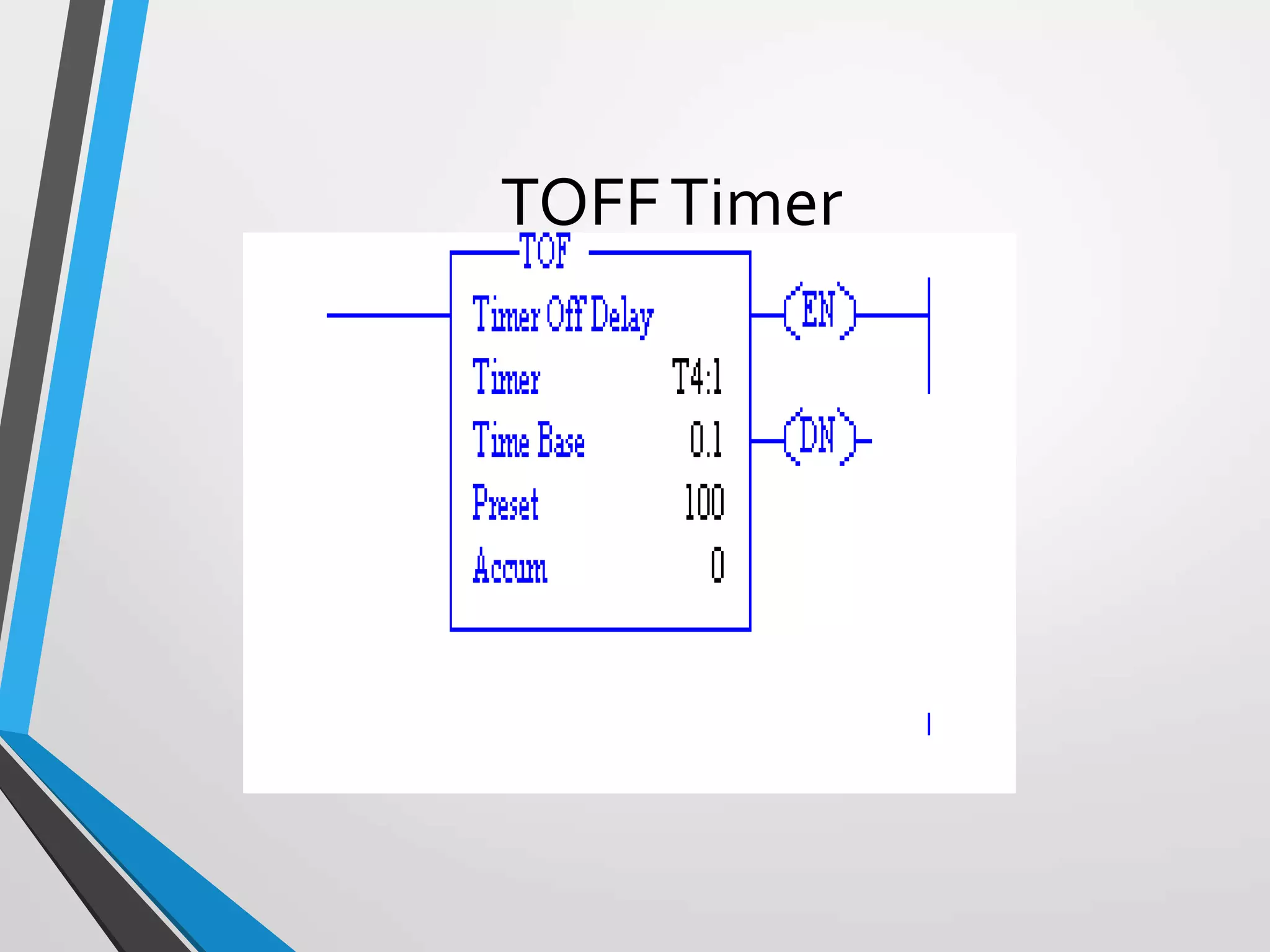 TOFF Timer

TOF

Timer Off Delay

Timer T4:1

Time Base 0.1

Preset 100

Accum 0

(EN)

(DN)